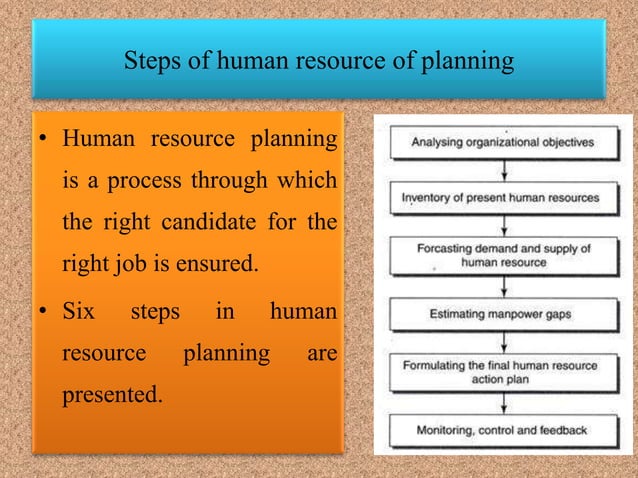 Steps of human resource of planning

• Human resource planning is a process through which the right candidate for the right job is ensured.

• Six steps in human resource planning are presented.

Analysing organizational objectives

Inventory of present human resources

Forcasting demand and supply of human resource

Estimating manpower gaps

Formulating the final human resource action plan

Monitoring, control and feedback